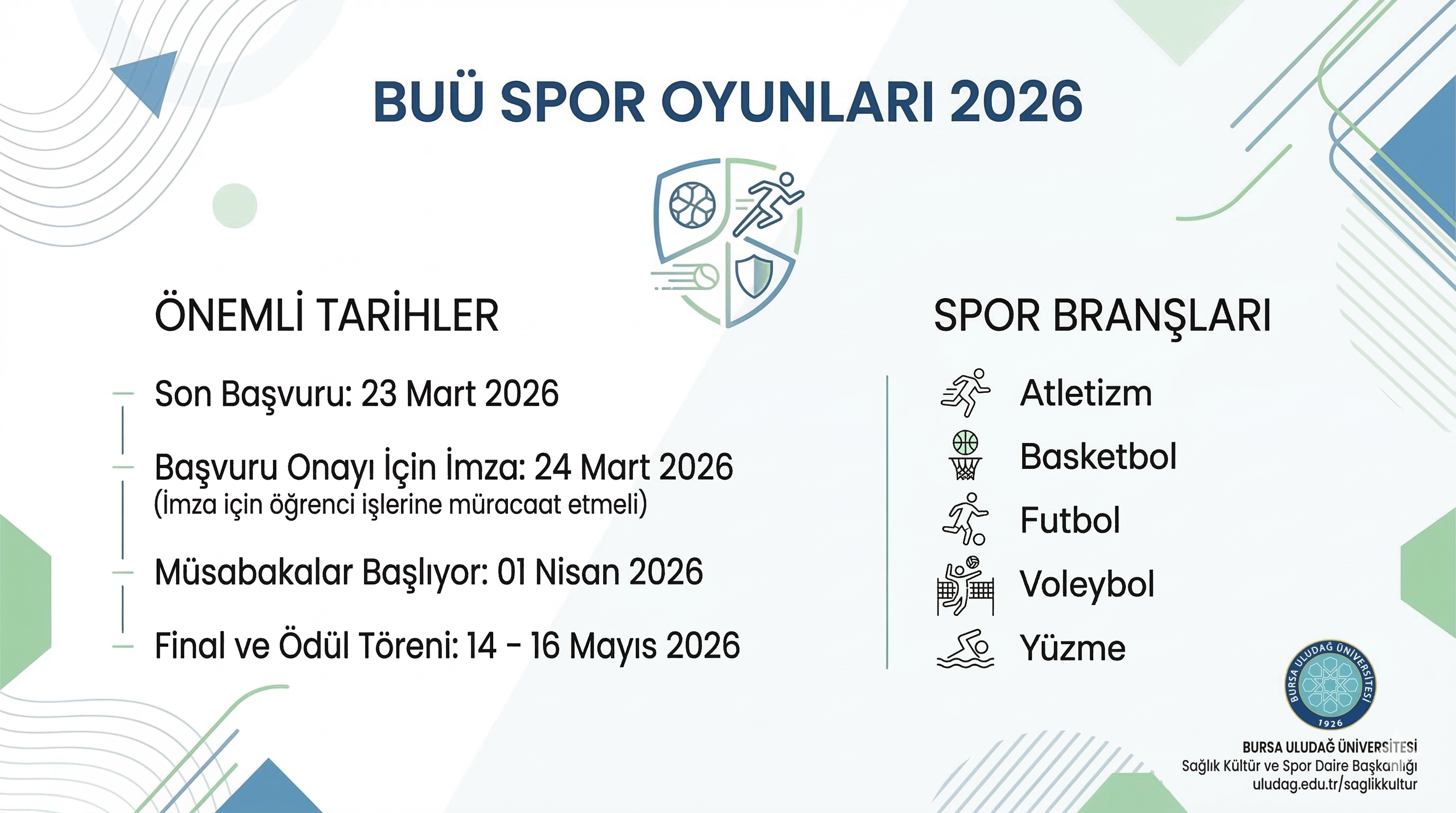 BUÜ SPOR OYUNLARI 2026

ÖNEMLİ TARİHLER

Son Başvuru: 23 Mart 2026

Başvuru Onayı İçin İmza: 24 Mart 2026
(İmza için öğrenci işlerine müracaat etmeli)

Müsabakalar Başlıyor: 01 Nisan 2026

Final ve Ödül Töreni: 14 - 16 Mayıs 2026

SPOR BRANŞLARI

Atletizm

Basketbol

Futbol

Voleybol

Yüzme

BURSA ULUDAĞ ÜNİVERSİTESİ
1926

BURSA ULUDAĞ ÜNİVERSİTESİ
Sağlık Kültür ve Spor Daire Başkanlığı
uludag.edu.tr/saglikkultur